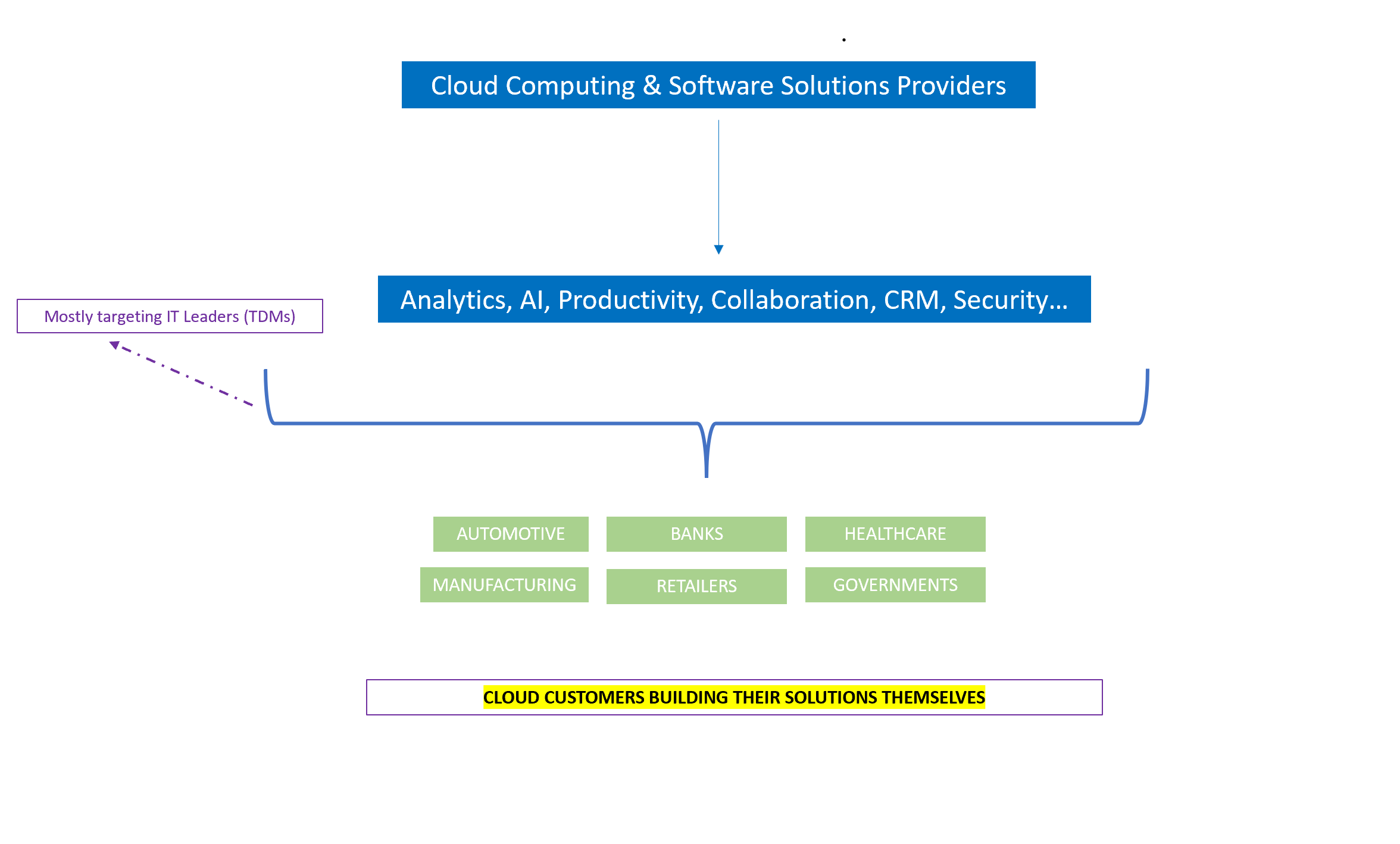 Cloud Computing & Software Solutions Providers

Mostly targeting IT Leaders (TDMs)

Analytics, AI, Productivity, Collaboration, CRM, Security…

AUTOMOTIVE
BANKS
HEALTHCARE
MANUFACTURING
RETAILERS
GOVERNMENTS

CLOUD CUSTOMERS BUILDING THEIR SOLUTIONS THEMSELVES